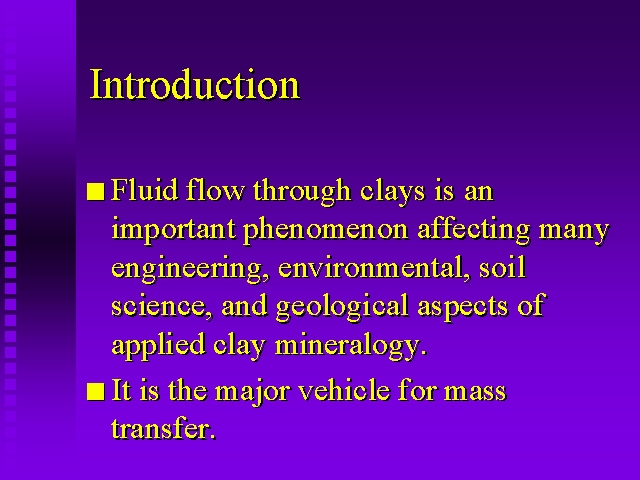 Introduction

- Fluid flow through clays is an important phenomenon affecting many engineering, environmental, soil science, and geological aspects of applied clay mineralogy.
- It is the major vehicle for mass transfer.